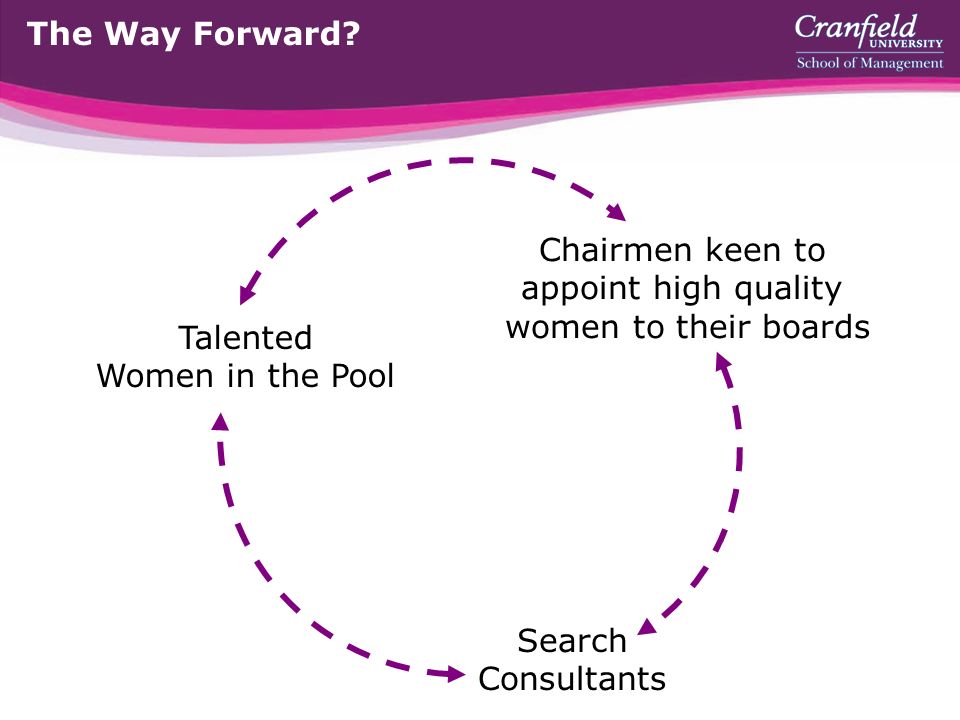 The Way Forward?

Cranfield UNIVERSITY
School of Management

Chairmen keen to appoint high quality women to their boards

Talented Women in the Pool

Search Consultants